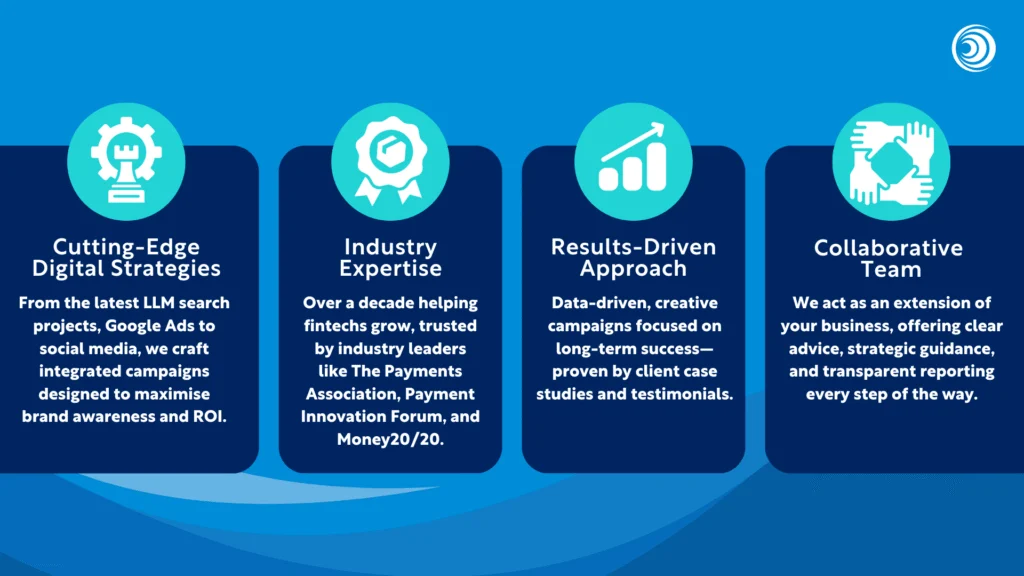 Cutting-Edge Digital Strategies

From the latest LLM search projects, Google Ads to social media, we craft integrated campaigns designed to maximise brand awareness and ROI.

Industry Expertise

Over a decade helping fintechs grow, trusted by industry leaders like The Payments Association, Payment Innovation Forum, and Money20/20.

Results-Driven Approach

Data-driven, creative campaigns focused on long-term success—proven by client case studies and testimonials.

Collaborative Team

We act as an extension of your business, offering clear advice, strategic guidance, and transparent reporting every step of the way.